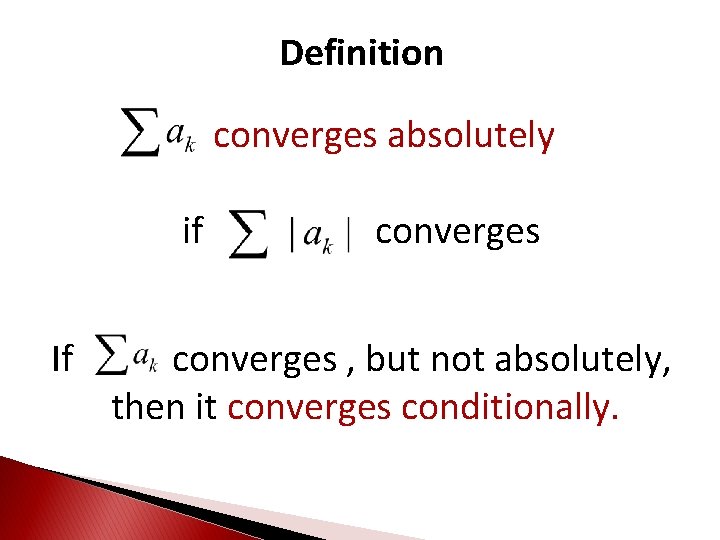 Definition

$\sum a_k$ converges absolutely

if $\sum |a_k|$ converges

If $\sum a_k$ converges , but not absolutely, then it converges conditionally.